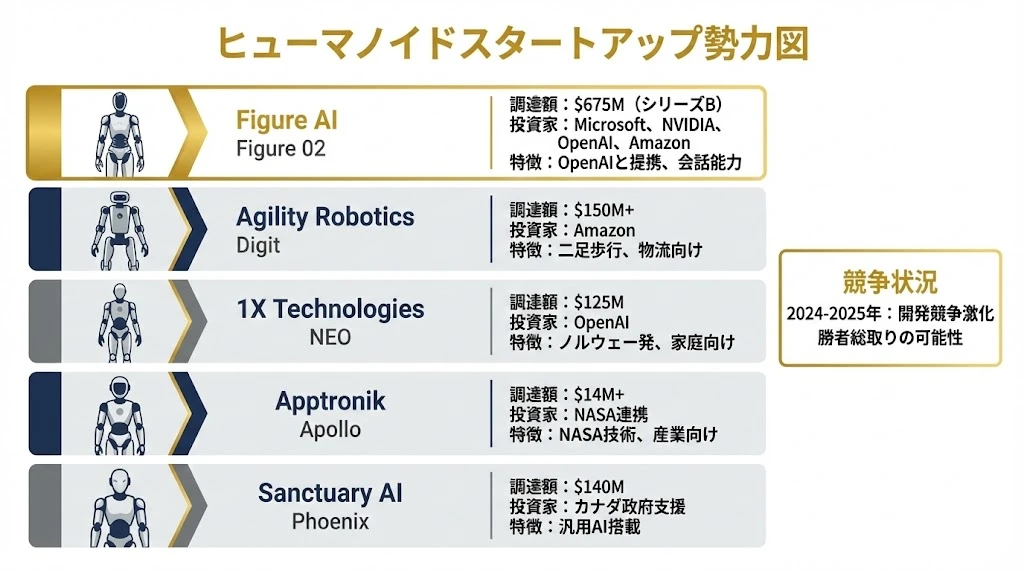 ヒューマノイドスタートアップ勢力図

Figure AI
Figure 02

調達額：$675M（シリーズB）
投資家：Microsoft、NVIDIA、OpenAI、Amazon
特徴：OpenAIと提携、会話能力

Agility Robotics
Digit

調達額：$150M+
投資家：Amazon
特徴：二足歩行、物流向け

1X Technologies
NEO

調達額：$125M
投資家：OpenAI
特徴：ノルウェー発、家庭向け

Apptronik
Apollo

調達額：$14M+
投資家：NASA連携
特徴：NASA技術、産業向け

Sanctuary AI
Phoenix

調達額：$140M
投資家：カナダ政府支援
特徴：汎用AI搭載

競争状況
2024-2025年：開発競争激化
勝者総取りの可能性